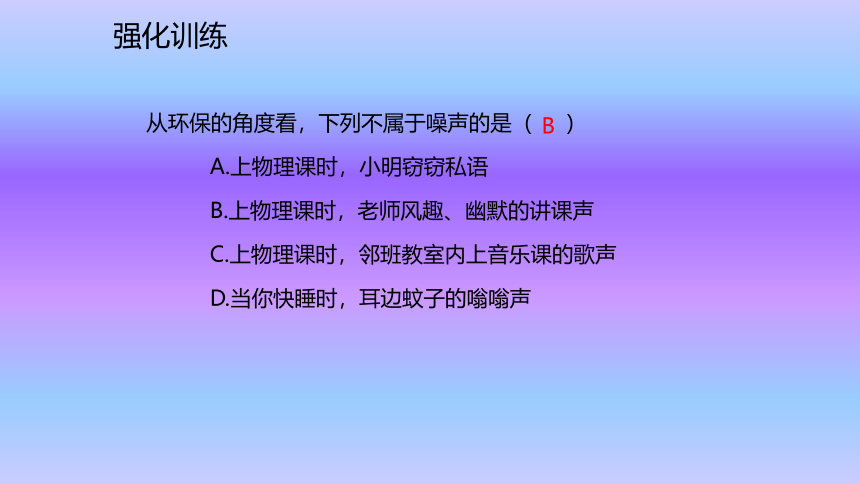 强化训练

从环保的角度看，下列不属于噪声的是（ B ）

A.上物理课时，小明窃窃私语

B.上物理课时，老师风趣、幽默的讲课声

C.上物理课时，邻班教室内上音乐课的歌声

D.当你快睡时，耳边蚊子的嗡嗡声